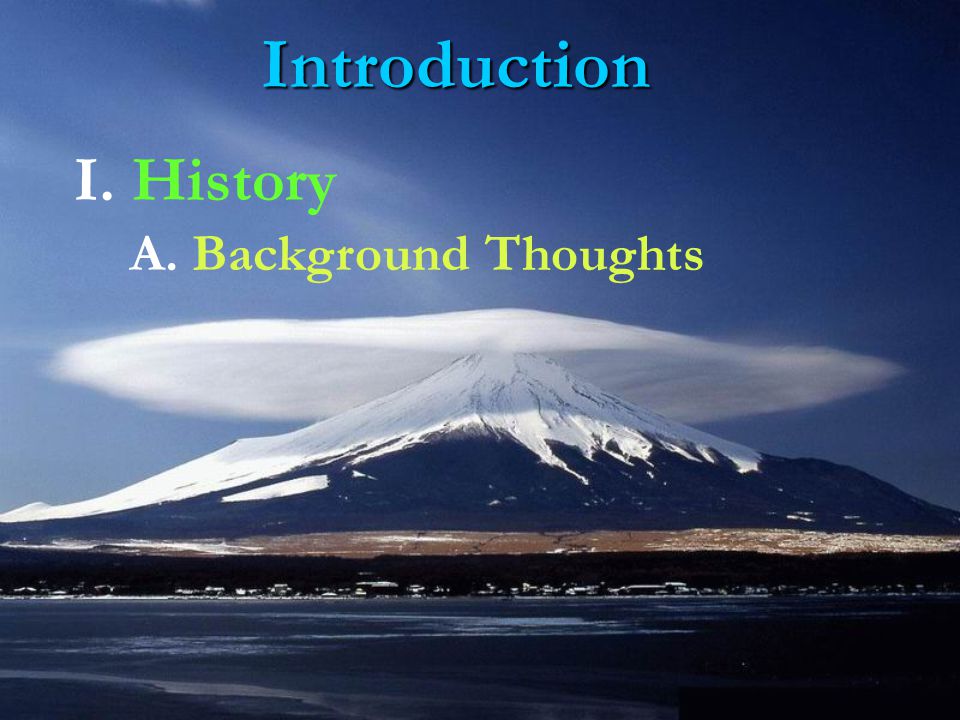 Introduction

I. History

A. Background Thoughts